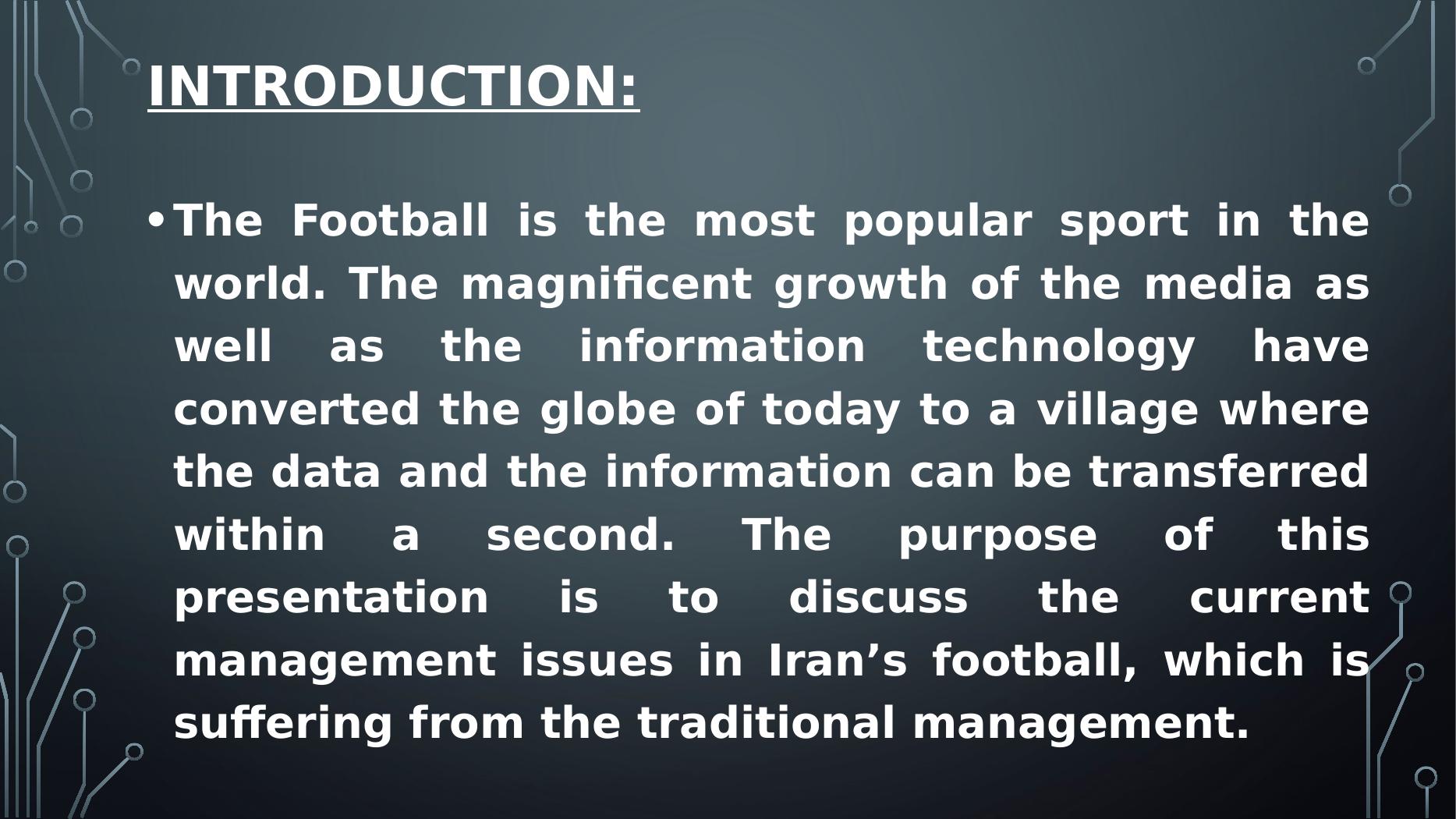 INTRODUCTION:

• The Football is the most popular sport in the world. The magnificent growth of the media as well as the information technology have converted the globe of today to a village where the data and the information can be transferred within a second. The purpose of this presentation is to discuss the current management issues in Iran’s football, which is suffering from the traditional management.